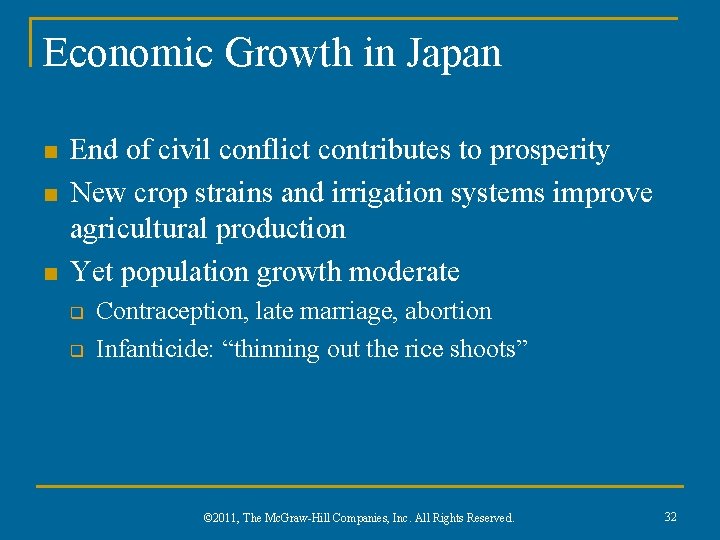 Economic Growth in Japan

- End of civil conflict contributes to prosperity
- New crop strains and irrigation systems improve agricultural production
- Yet population growth moderate
  - Contraception, late marriage, abortion
  - Infanticide: “thinning out the rice shoots”

©2011, The McGraw-Hill Companies, Inc. All Rights Reserved.

32